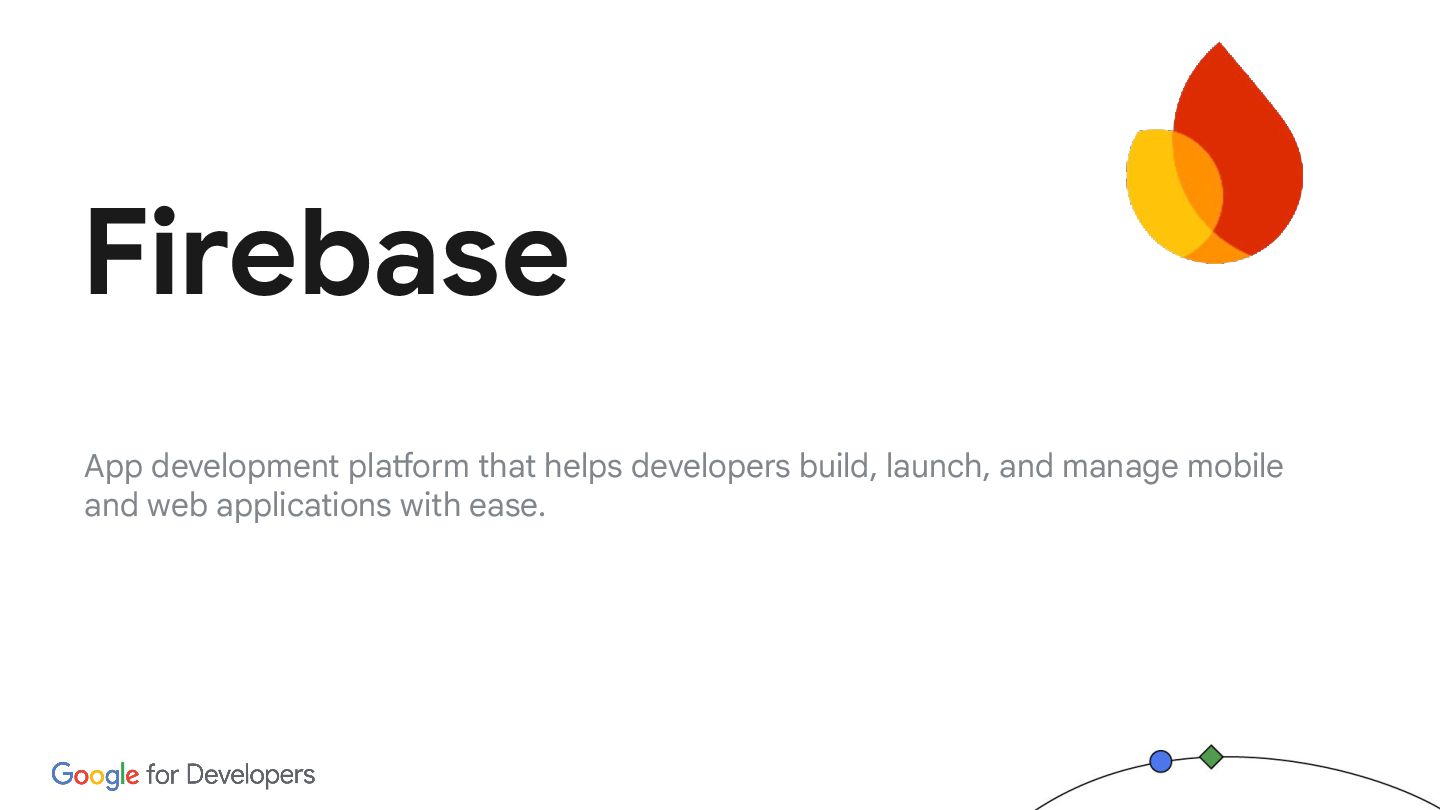 Firebase

App development platform that helps developers build, launch, and manage mobile and web applications with ease.

Google for Developers